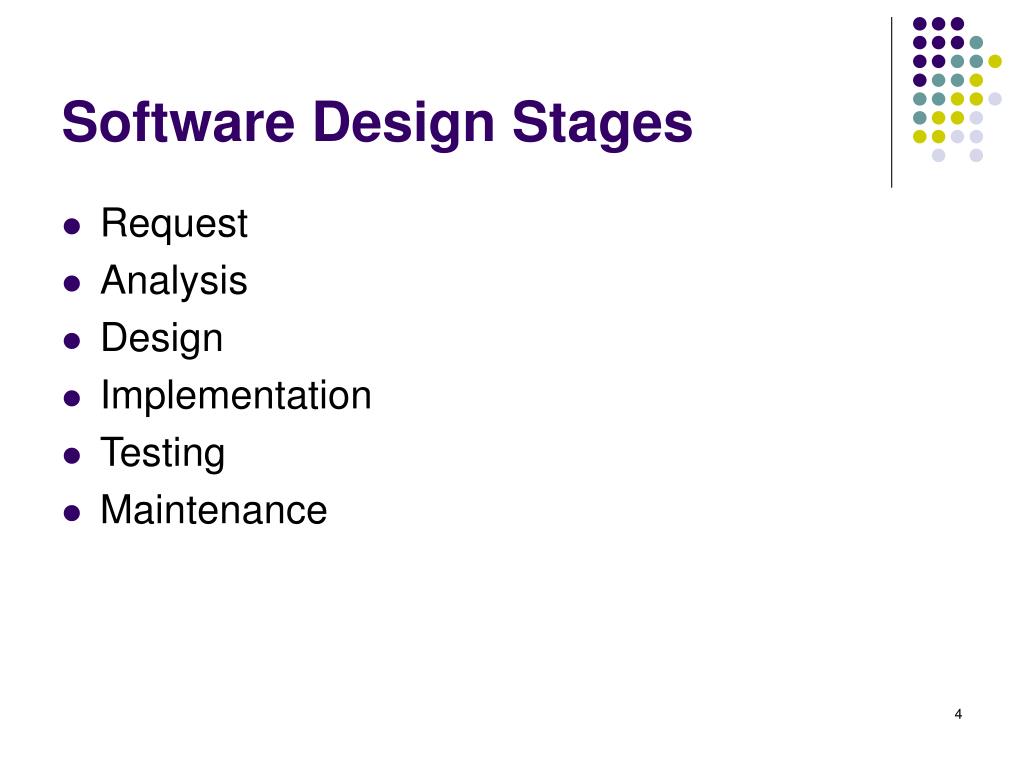 Software Design Stages

- Request
- Analysis
- Design
- Implementation
- Testing
- Maintenance

4